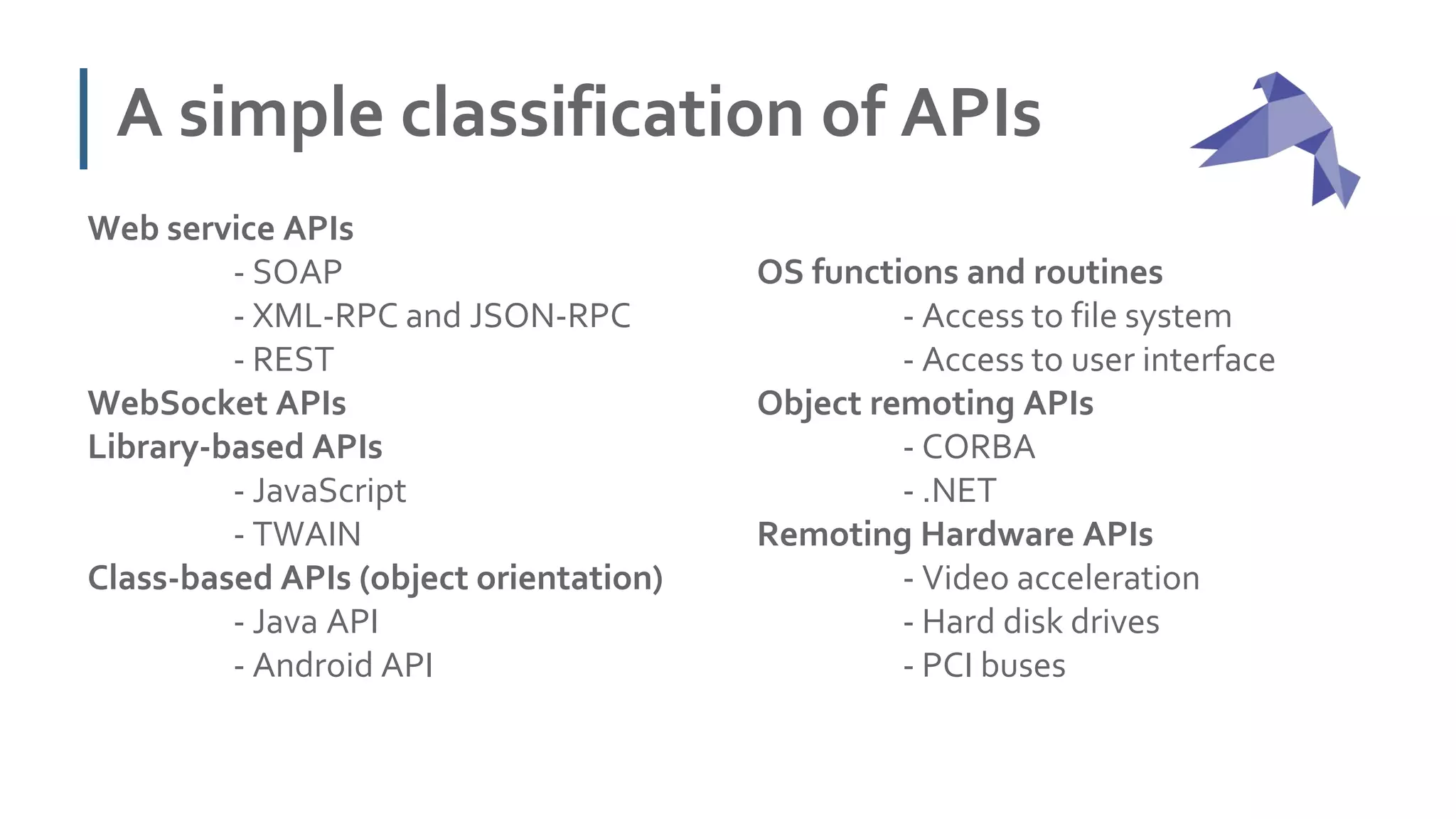 A simple classification of APIs

Web service APIs
- SOAP
- XML-RPC and JSON-RPC
- REST
WebSocket APIs
Library-based APIs
- JavaScript
- TWAIN
Class-based APIs (object orientation)
- Java API
- Android API

OS functions and routines
- Access to file system
- Access to user interface
Object remoting APIs
- CORBA
- .NET
Remoting Hardware APIs
- Video acceleration
- Hard disk drives
- PCI buses